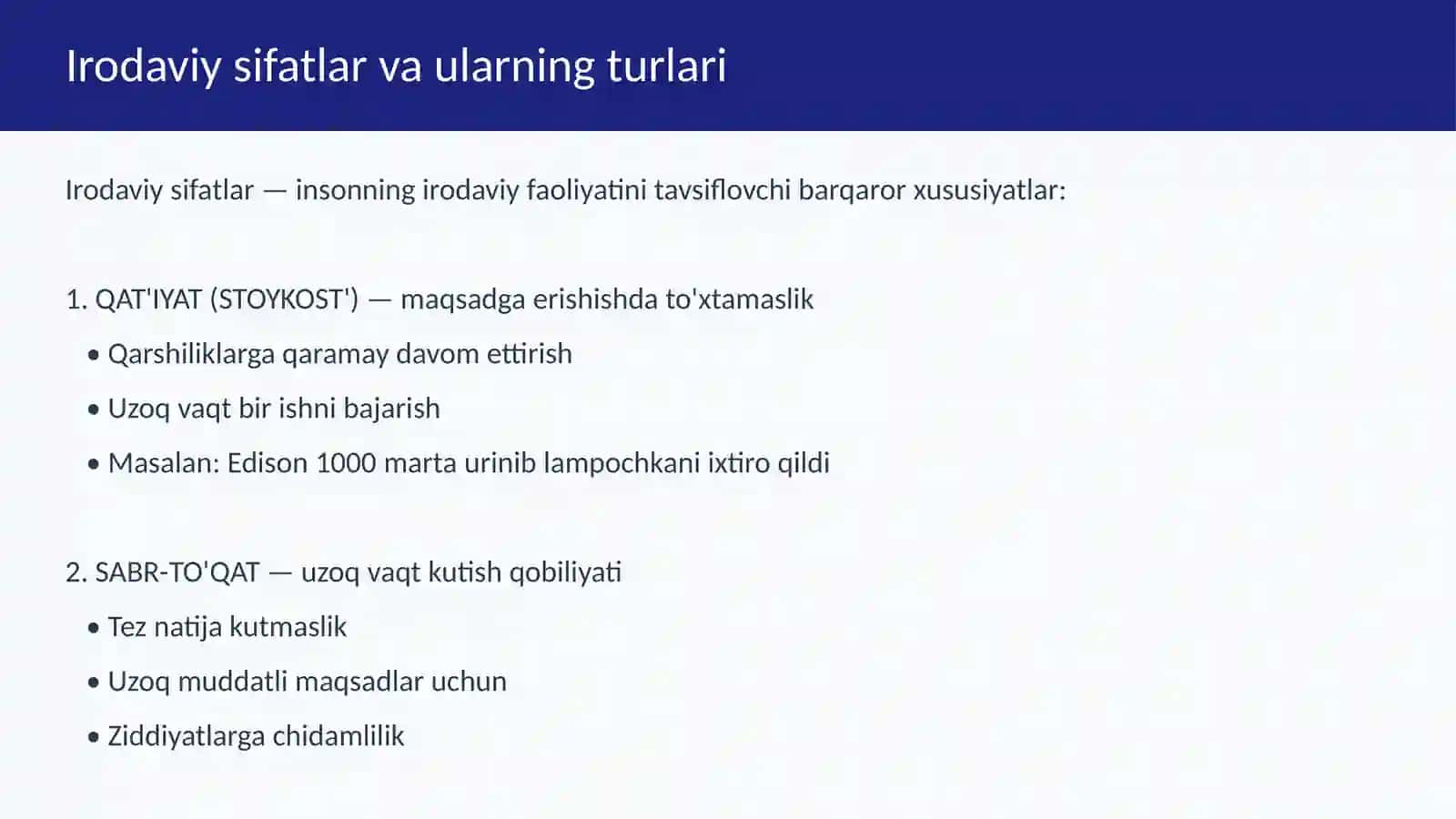 Irodaviy sifatlar va ularning turlari

Irodaviy sifatlar — insonning irodaviy faoliyatini tavsiflovchi barqaror xususiyatlar:

1. QAT'IYAT (STOYKOST') — maqsadga erishishda to'xtamaslik

• Qarshiliklarga qaramay davom ettirish

• Uzoq vaqt bir ishni bajarish

• Masalan: Edison 1000 marta urinib lampochkani ixtiro qildi

2. SABR-TO'QAT — uzoq vaqt kutish qobiliyati

• Tez natija kutmaslik

• Uzoq muddatli maqsadlar uchun

• Ziddiyatlarga chidamlilik